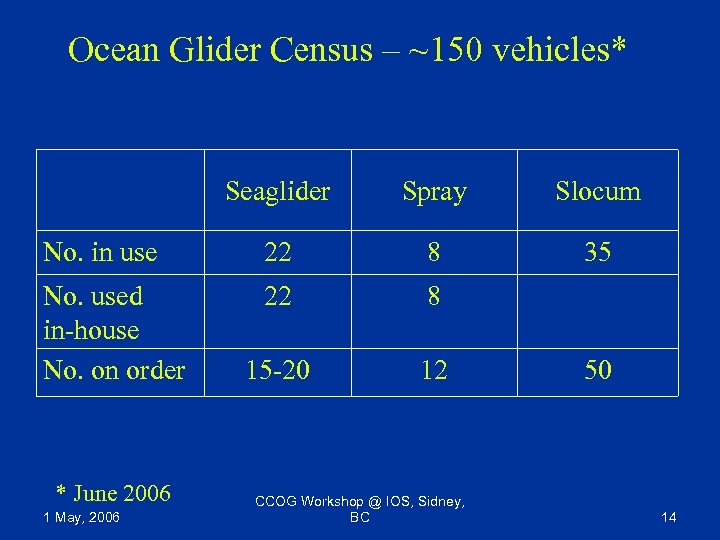 Ocean Glider Census – ~150 vehicles*

| | Seaglider | Spray | Slocum |
|---|---|---|---|
| No. in use | 22 | 8 | 35 |
| No. used in-house | 22 | 8 | |
| No. on order | 15-20 | 12 | 50 |

* June 2006

1 May, 2006

CCOG Workshop @ IOS, Sidney, BC

14